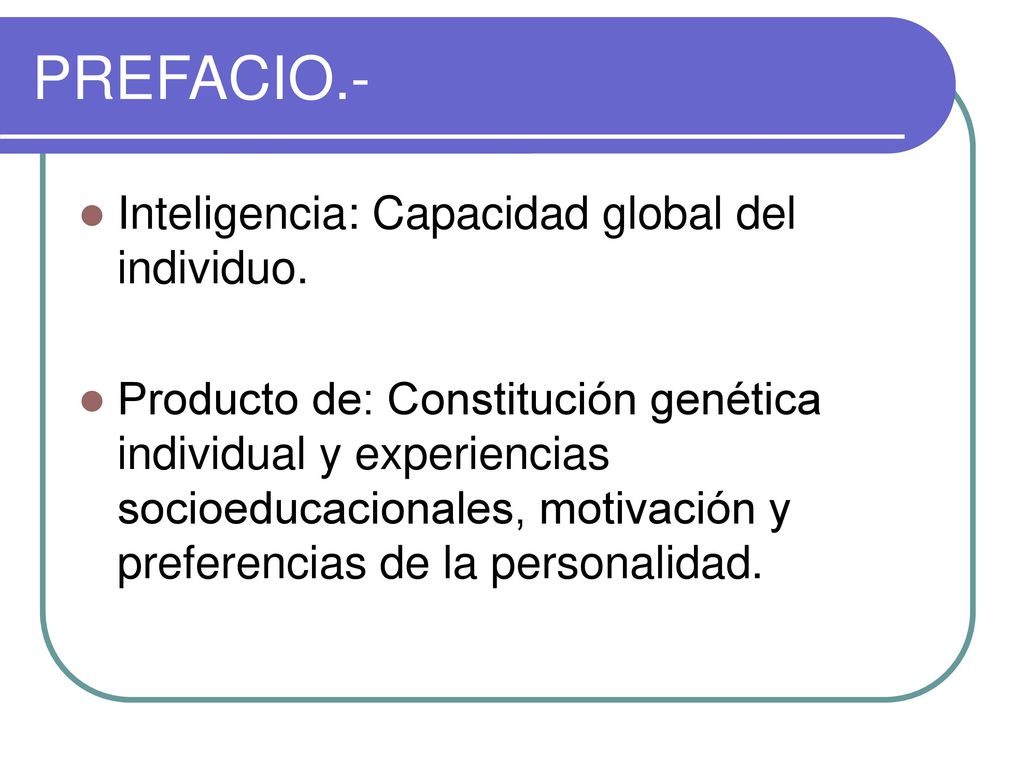 PREFACIO.-

Inteligencia: Capacidad global del individuo.

Producto de: Constitución genética individual y experiencias socioeducacionales, motivación y preferencias de la personalidad.